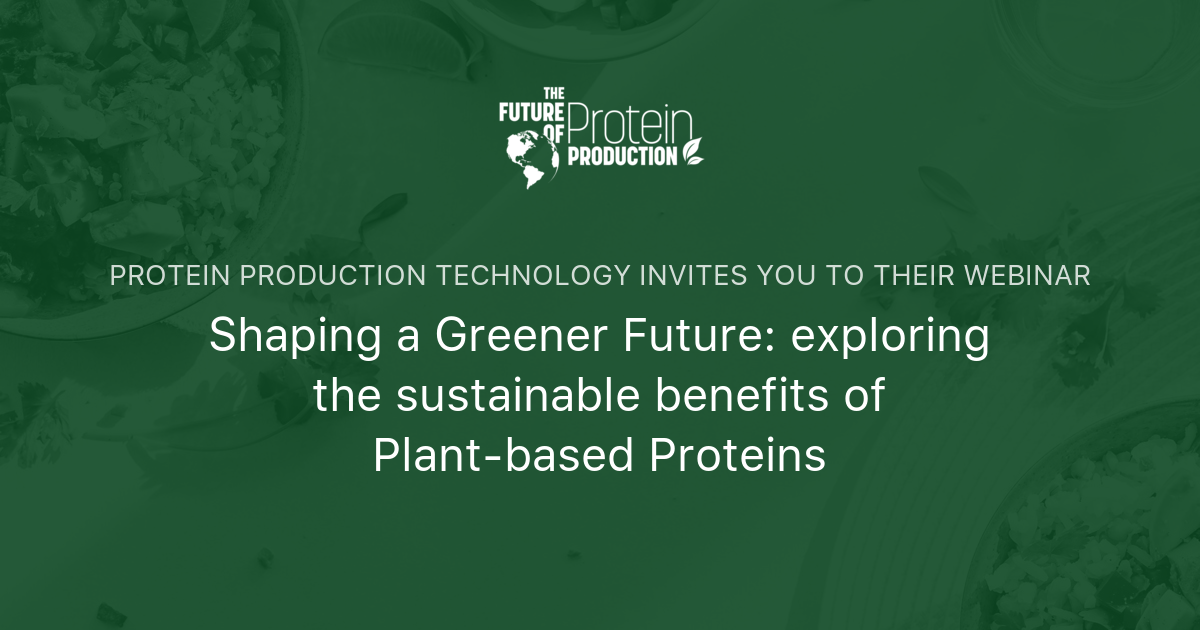 THE FUTURE OF Protein PRODUCTION

PROTEIN PRODUCTION TECHNOLOGY INVITES YOU TO THEIR WEBINAR

Shaping a Greener Future: exploring the sustainable benefits of Plant-based Proteins